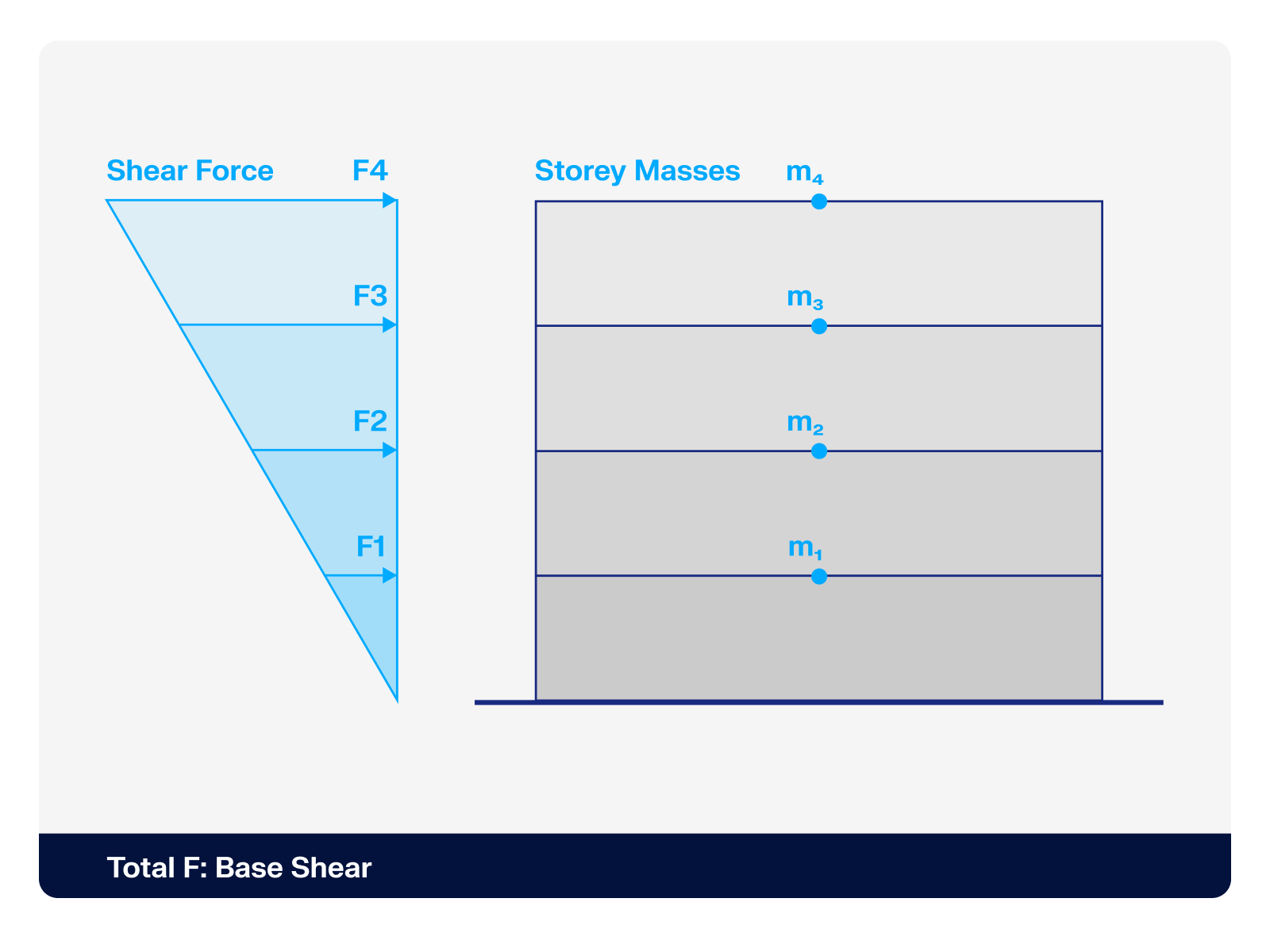 Shear Force

F4

F3

F2

F1

Storey Masses

$m_4$

$m_3$

$m_2$

$m_1$

Total F: Base Shear